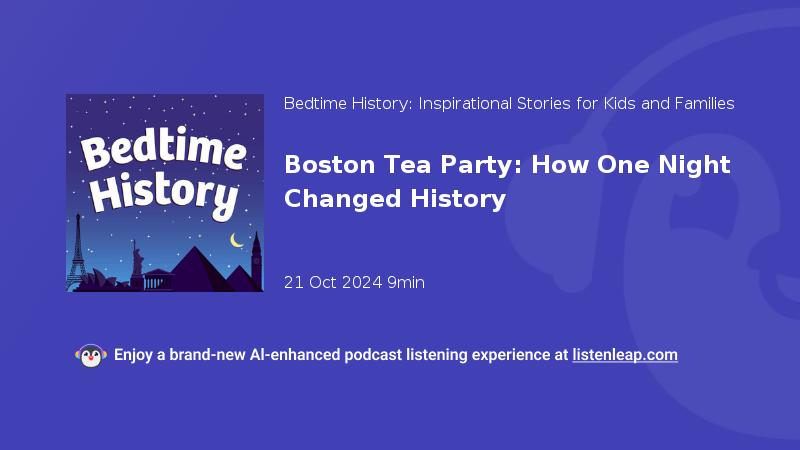 Bedtime History

Bedtime History: Inspirational Stories for Kids and Families

Boston Tea Party: How One Night Changed History

21 Oct 2024 9min

Enjoy a brand-new AI-enhanced podcast listening experience at listenleap.com